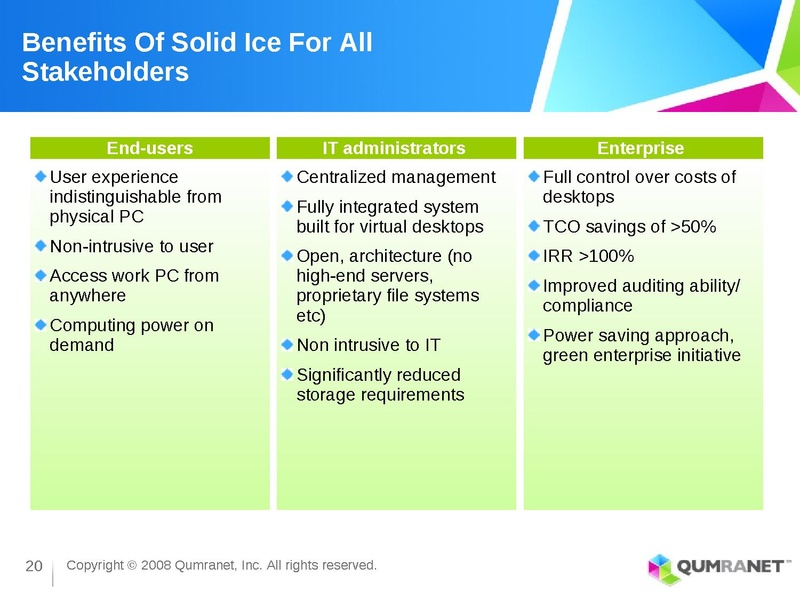 Benefits Of Solid Ice For All Stakeholders

End-users

User experience indistinguishable from physical PC

Non-intrusive to user

Access work PC from anywhere

Computing power on demand

IT administrators

Centralized management

Fully integrated system built for virtual desktops

Open, architecture (no high-end servers, proprietary file systems etc)

Non intrusive to IT

Significantly reduced storage requirements

Enterprise

Full control over costs of desktops

TCO savings of >50%

IRR >100%

Improved auditing ability/ compliance

Power saving approach, green enterprise initiative

20 Copyright © 2008 Qumranet, Inc. All rights reserved.

QUMRANET™